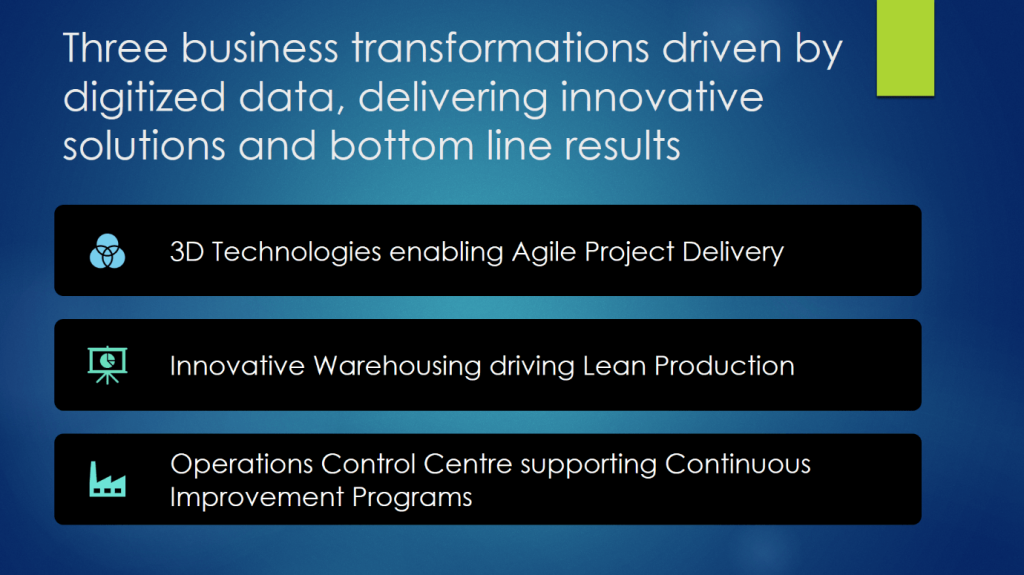 Three business transformations driven by digitized data, delivering innovative solutions and bottom line results

3D Technologies enabling Agile Project Delivery

Innovative Warehousing driving Lean Production

Operations Control Centre supporting Continuous Improvement Programs